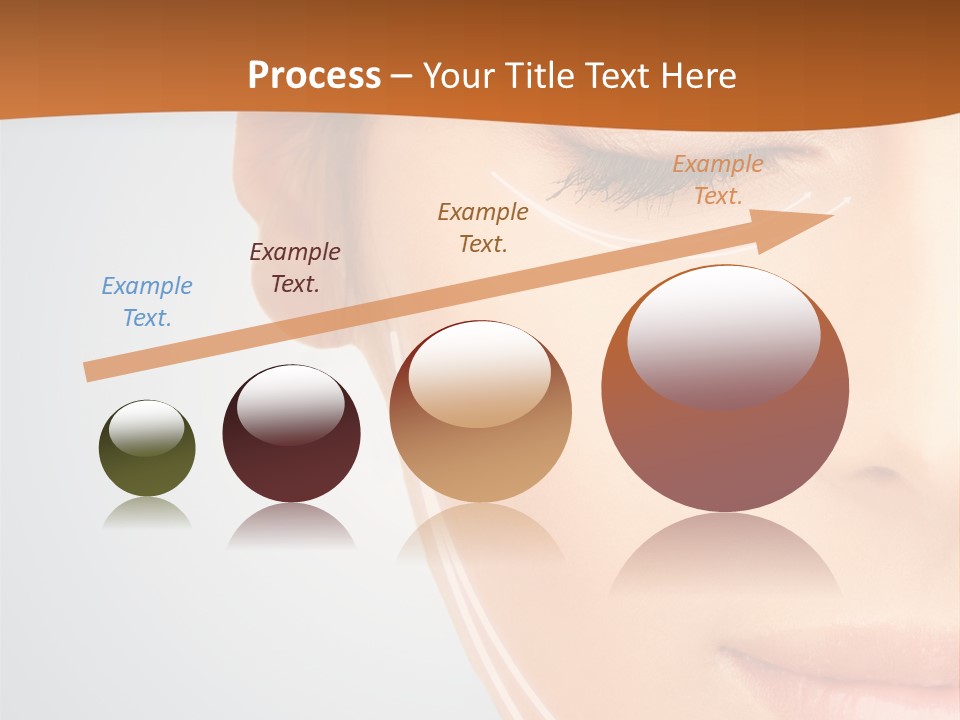 Process – Your Title Text Here

Example Text.

Example Text.

Example Text.

Example Text.